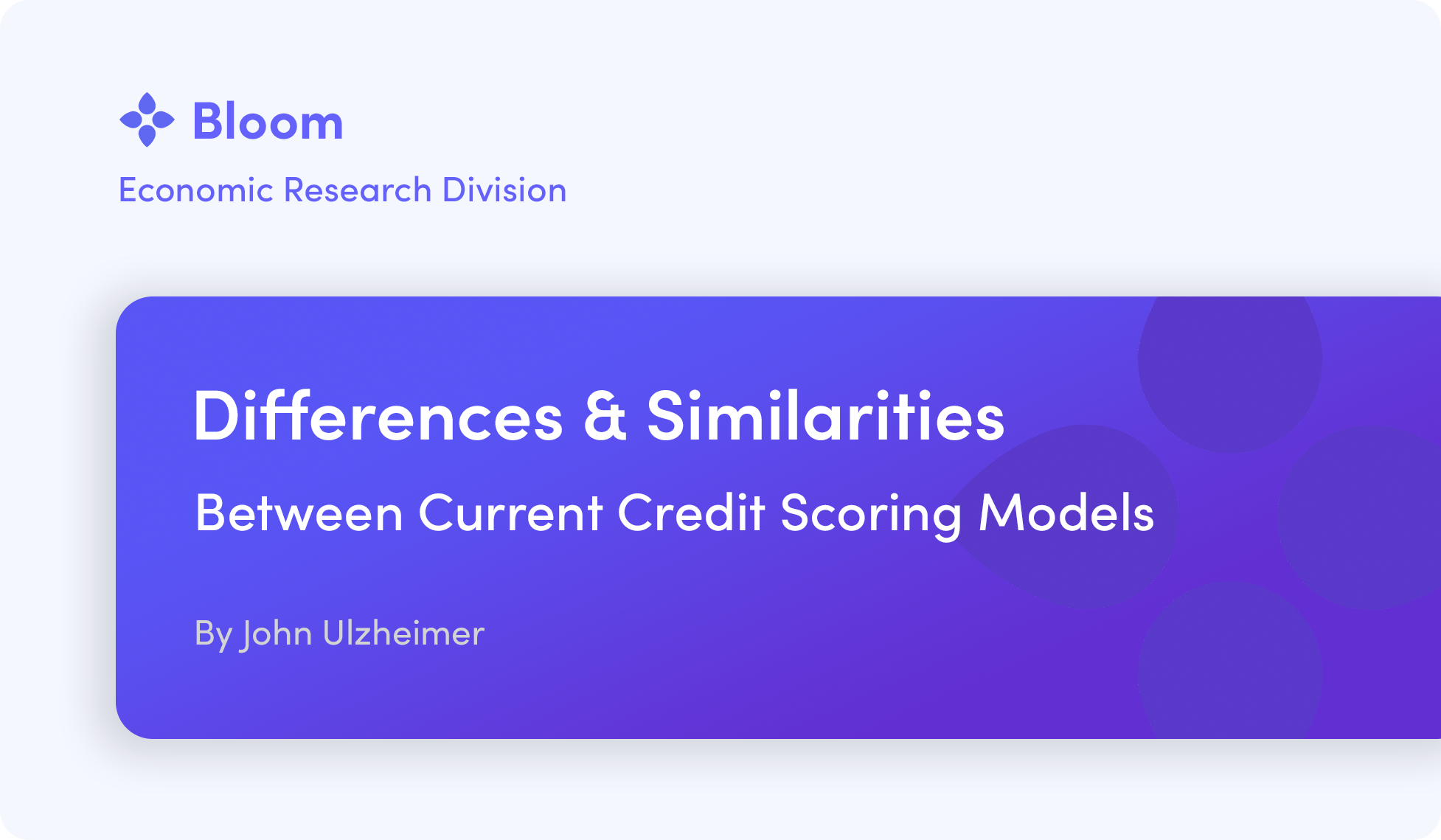 Bloom

Economic Research Division

Differences & Similarities

Between Current Credit Scoring Models

By John Ulzheimer